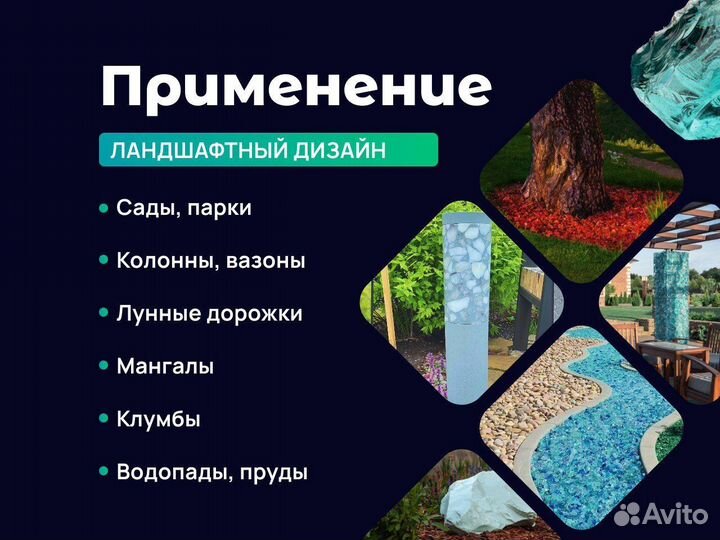 Применение

ЛАНДШАФТНЫЙ ДИЗАЙН

• Сады, парки

• Колонны, вазоны

• Лунные дорожки

• Мангалы

• Клумбы

• Водопады, пруды

Avito